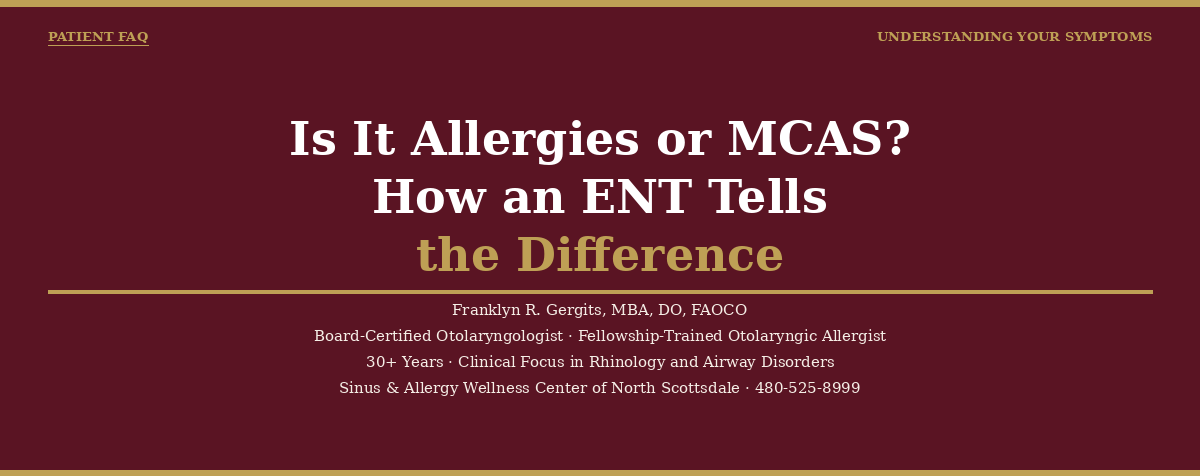 PATIENT FAQ

UNDERSTANDING YOUR SYMPTOMS

Is It Allergies or MCAS?
How an ENT Tells
the Difference

Franklyn R. Gergits, MBA, DO, FAOCO
Board-Certified Otolaryngologist · Fellowship-Trained Otolaryngic Allergist
30+ Years · Clinical Focus in Rhinology and Airway Disorders
Sinus & Allergy Wellness Center of North Scottsdale · 480-525-8999